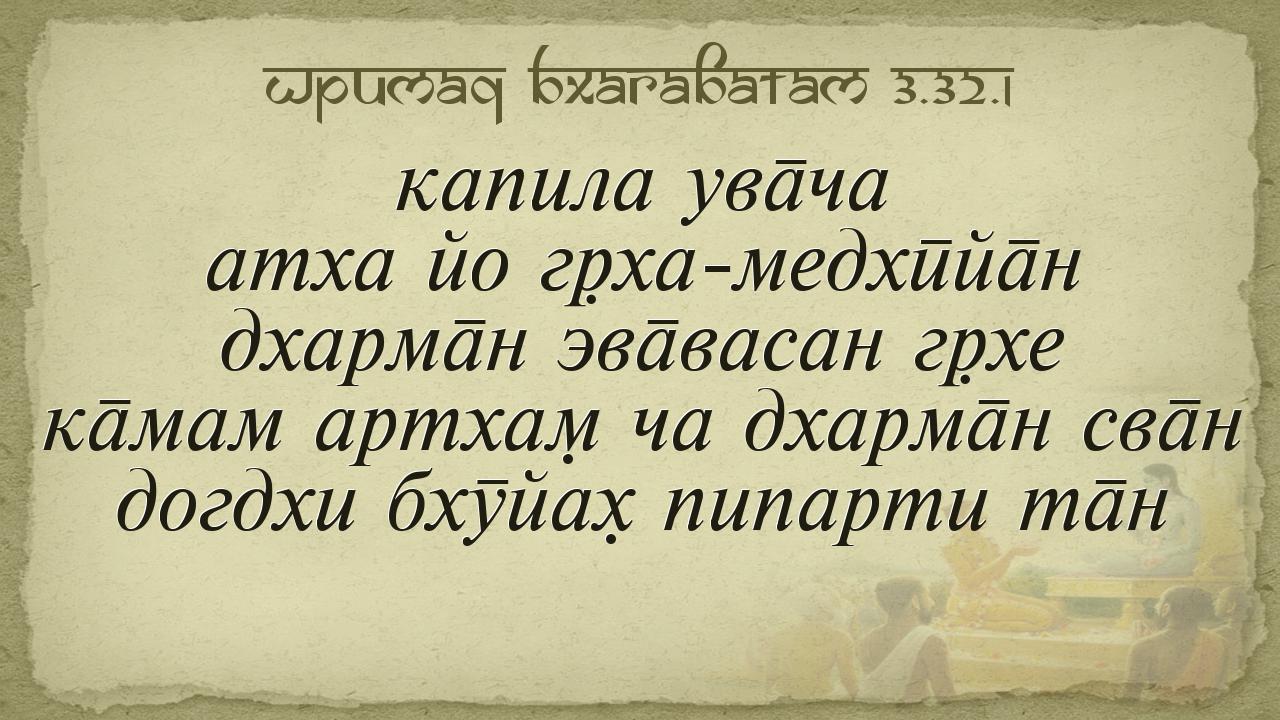 шримад бхагаватам 3.32.1

капила ува̄ча
атха йо гр̣ха-медхӣйа̄н
дхарма̄н эва̄васан гр̣хе
ка̄мам артхам̣ ча дхарма̄н сва̄н
догдхи бхӯйах̣ пипарти та̄н